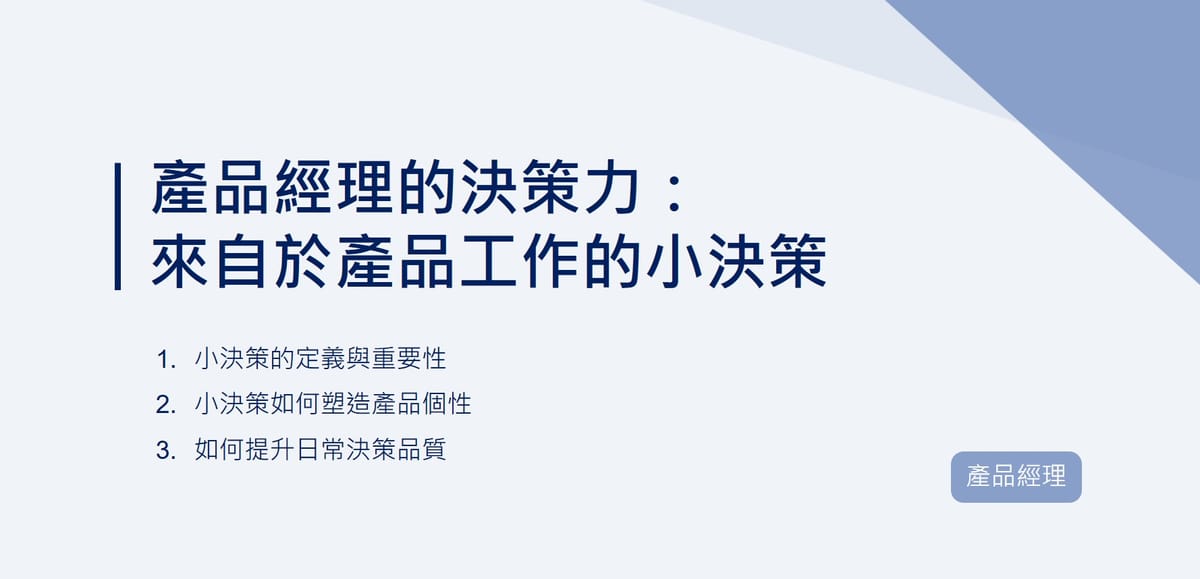 產品經理的決策力：
來自於產品工作的小決策

1. 小決策的定義與重要性
2. 小決策如何塑造產品個性
3. 如何提升日常決策品質

產品經理